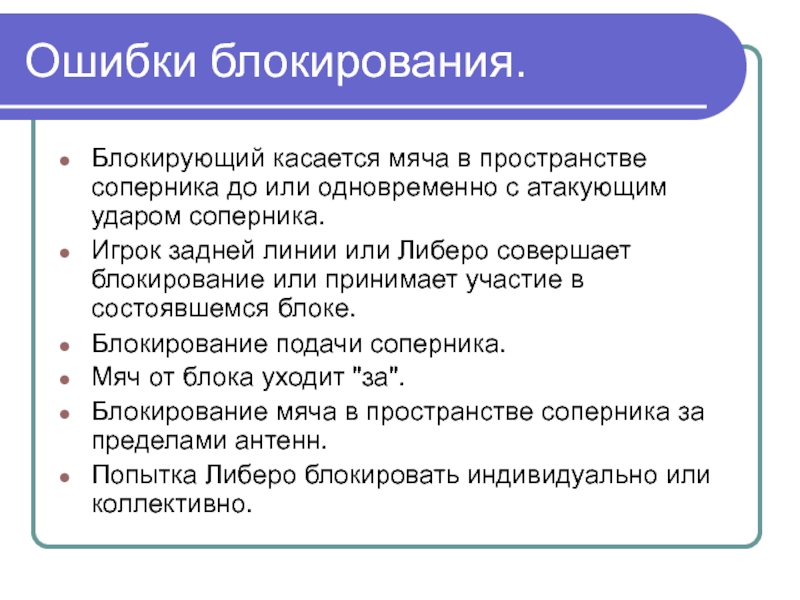 Ошибки блокирования.

- Блокирующий касается мяча в пространстве соперника до или одновременно с атакующим ударом соперника.
- Игрок задней линии или Либеро совершает блокирование или принимает участие в состоявшемся блоке.
- Блокирование подачи соперника.
- Мяч от блока уходит "за".
- Блокирование мяча в пространстве соперника за пределами антенн.
- Попытка Либеро блокировать индивидуально или коллективно.